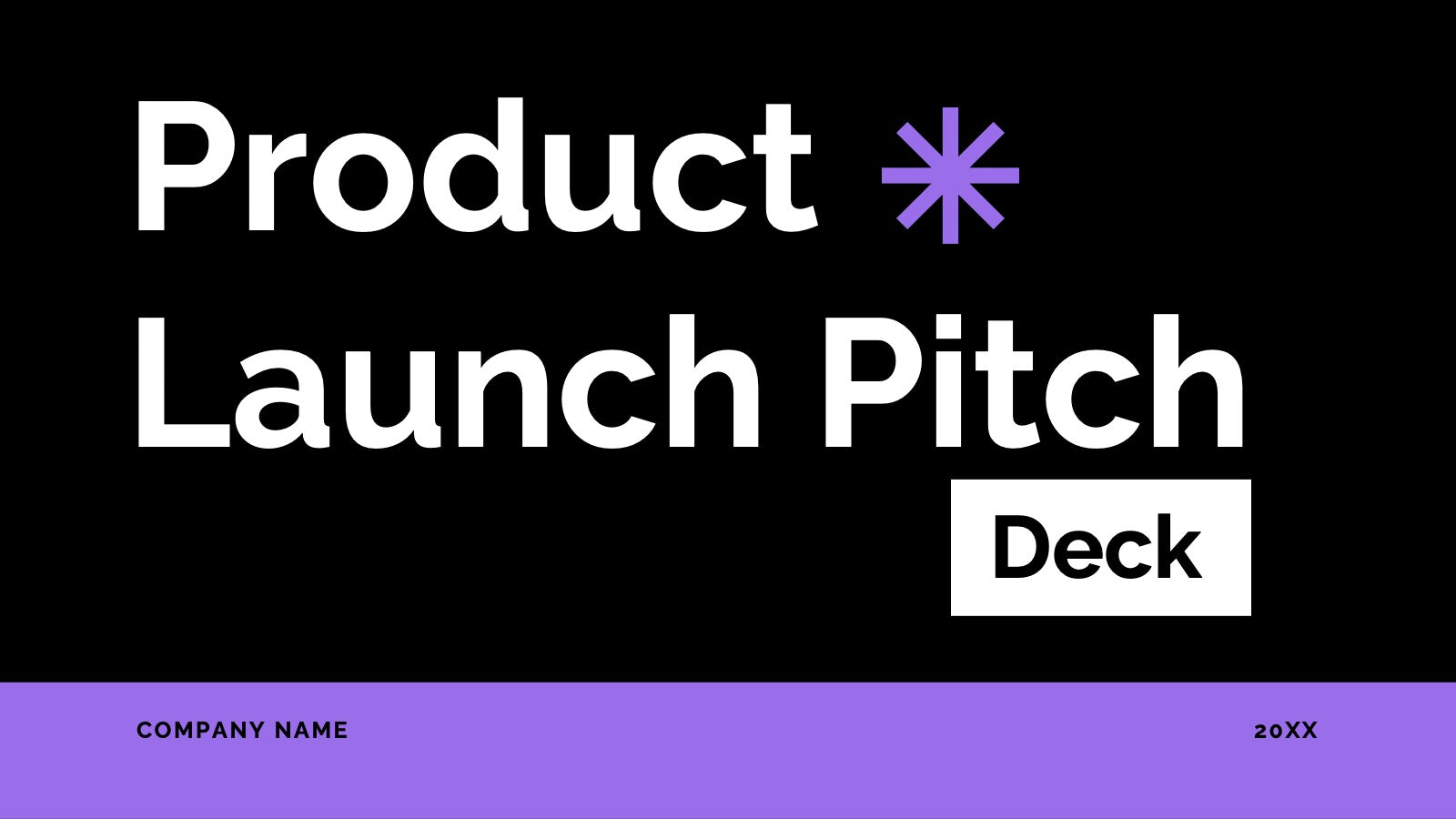 Product
Launch Pitch
Deck

COMPANY NAME

20XX